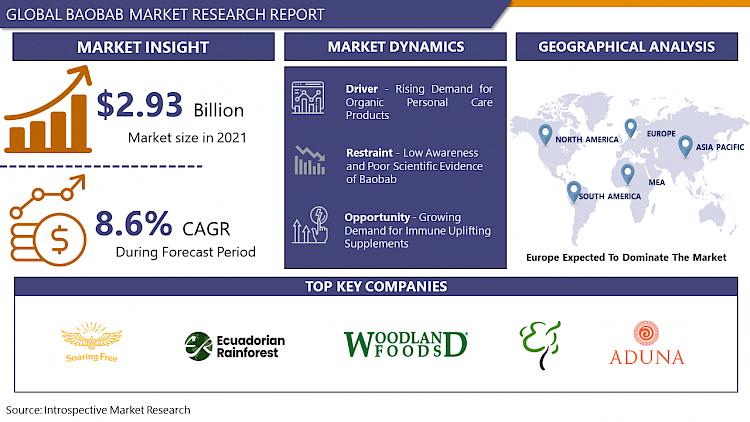 GLOBAL BAOBAB MARKET RESEARCH REPORT

MARKET INSIGHT

$2.93 Billion

Market size in 2021

8.6% CAGR

During Forecast Period

MARKET DYNAMICS

Driver - Rising Demand for Organic Personal Care Products

Restraint - Low Awareness and Poor Scientific Evidence of Baobab

Opportunity - Growing Demand for Immune Uplifting Supplements

GEOGRAPHICAL ANALYSIS

NORTH AMERICA

EUROPE

ASIA PACIFIC

MEA

SOUTH AMERICA

Europe Expected To Dominate The Market

TOP KEY COMPANIES

Soaring Free

Ecuadorian Rainforest

WOODLAND FOODS

ADUNA

Source: Introspective Market Research